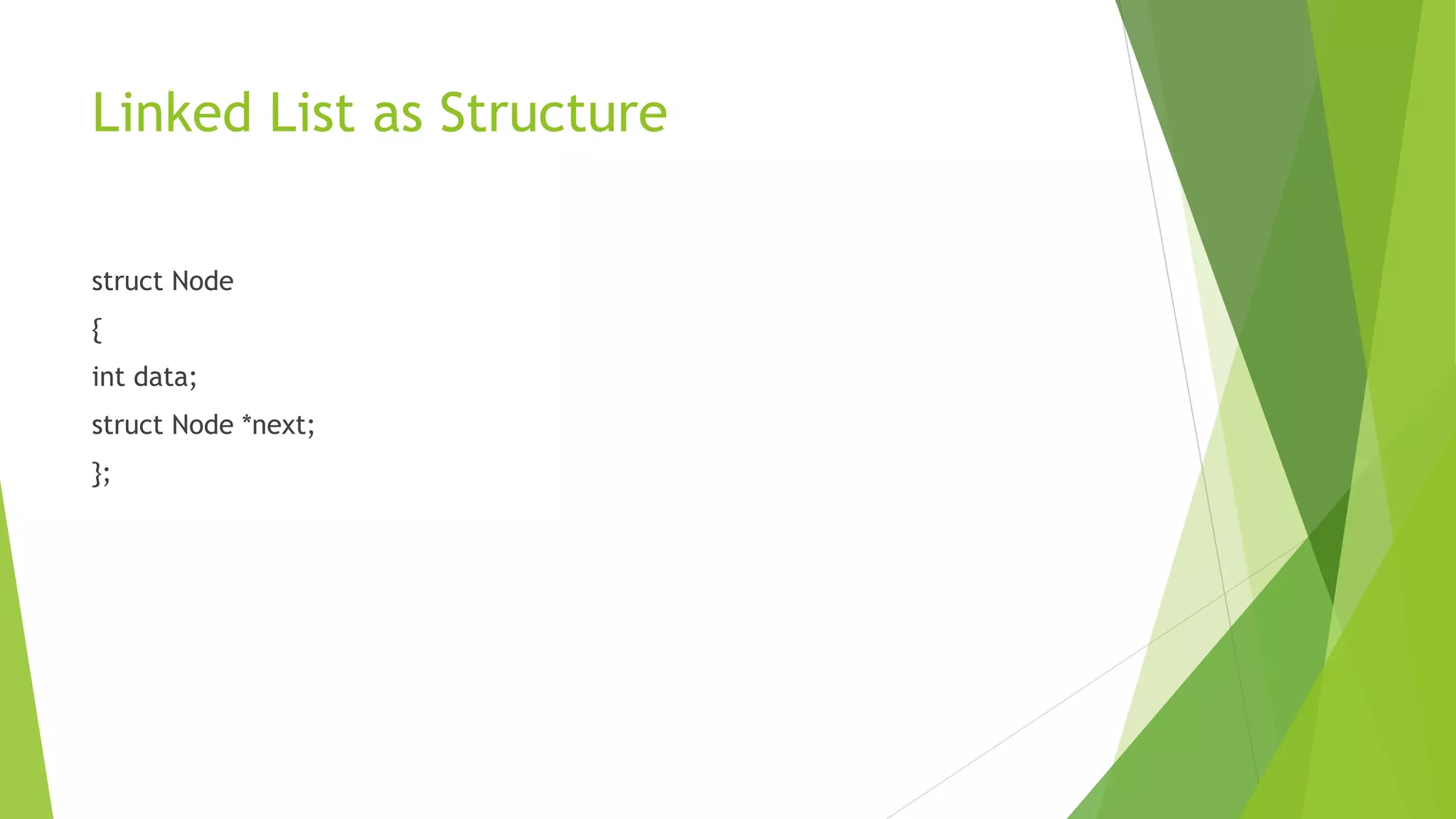 Linked List as Structure

struct Node

{

int data;

struct Node *next;

};